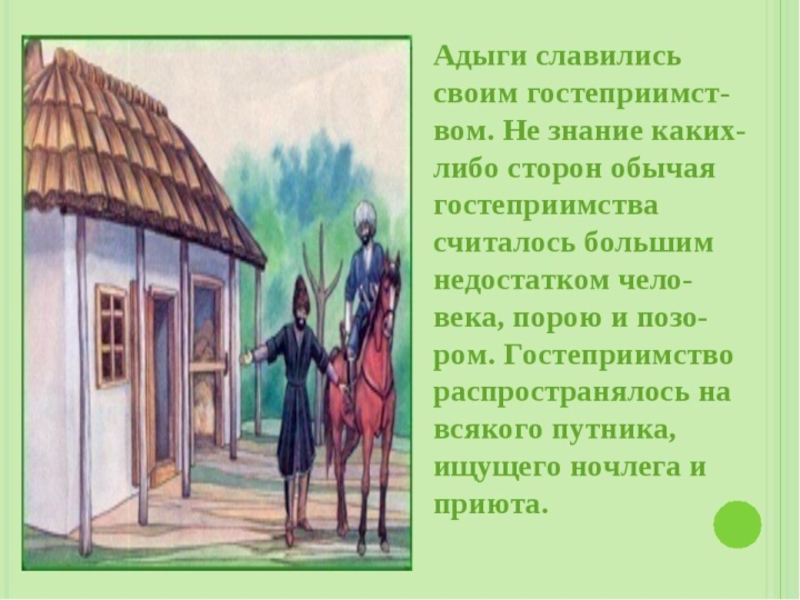 Адыги славились своим гостеприимством. Не знание каких-либо сторон обычая гостеприимства считалось большим недостатком человека, порою и позором. Гостеприимство распространялось на всякого путника, ищущего ночлега и приюта.